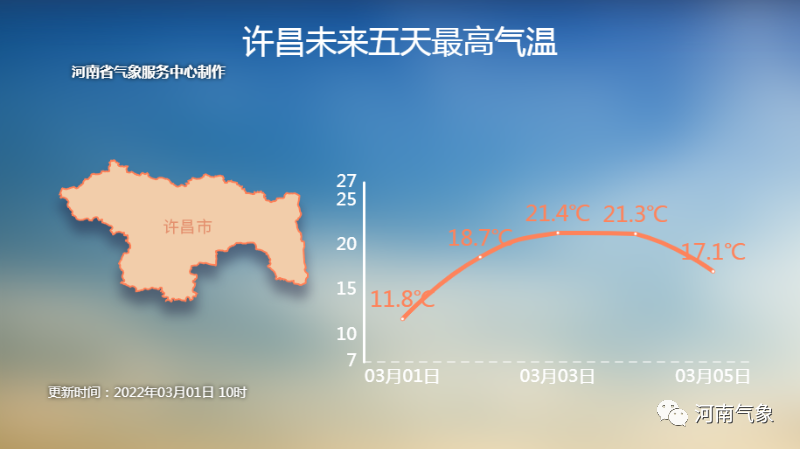 许昌未来五天最高气温

河南省气象服务中心制作

许昌市

27
25
20
15
10
7

11.8℃
18.7℃
21.4℃
21.3℃
17.1℃

03月01日
03月03日
03月05日

更新时间：2022年03月01日 10时

河南气象